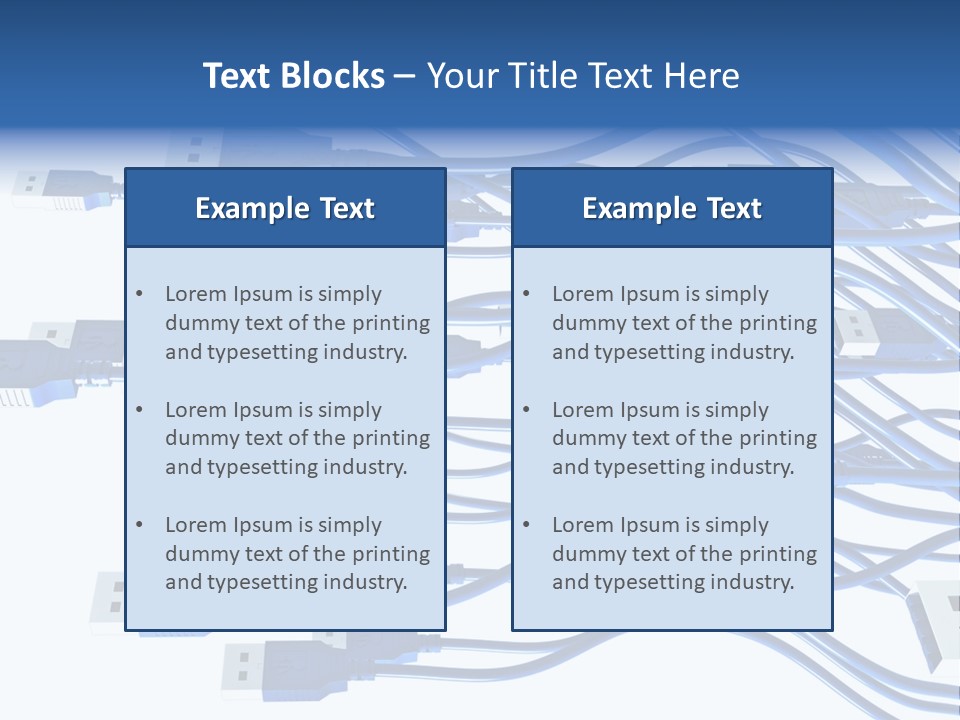 Text Blocks – Your Title Text Here

Example Text

• Lorem Ipsum is simply dummy text of the printing and typesetting industry.

• Lorem Ipsum is simply dummy text of the printing and typesetting industry.

• Lorem Ipsum is simply dummy text of the printing and typesetting industry.

Example Text

• Lorem Ipsum is simply dummy text of the printing and typesetting industry.

• Lorem Ipsum is simply dummy text of the printing and typesetting industry.

• Lorem Ipsum is simply dummy text of the printing and typesetting industry.